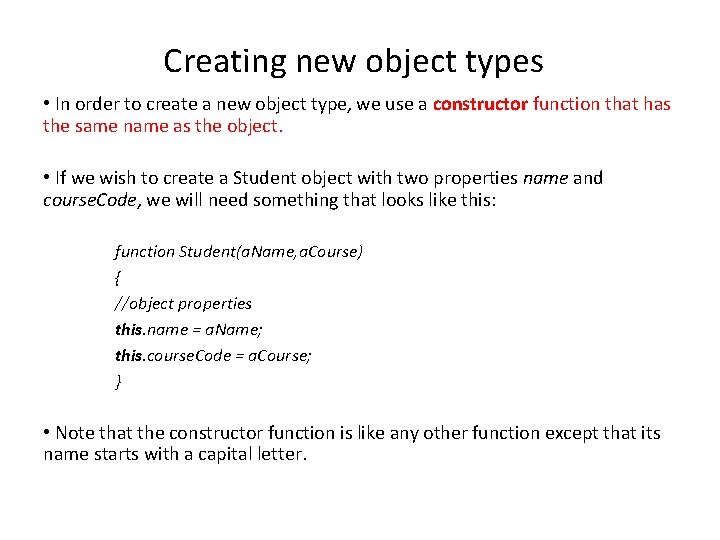 Creating new object types

• In order to create a new object type, we use a constructor function that has the same name as the object.

• If we wish to create a Student object with two properties name and courseCode, we will need something that looks like this:

function Student(aName,aCourse)
{
//object properties
this.name = aName;
this.courseCode = aCourse;
}

• Note that the constructor function is like any other function except that its name starts with a capital letter.